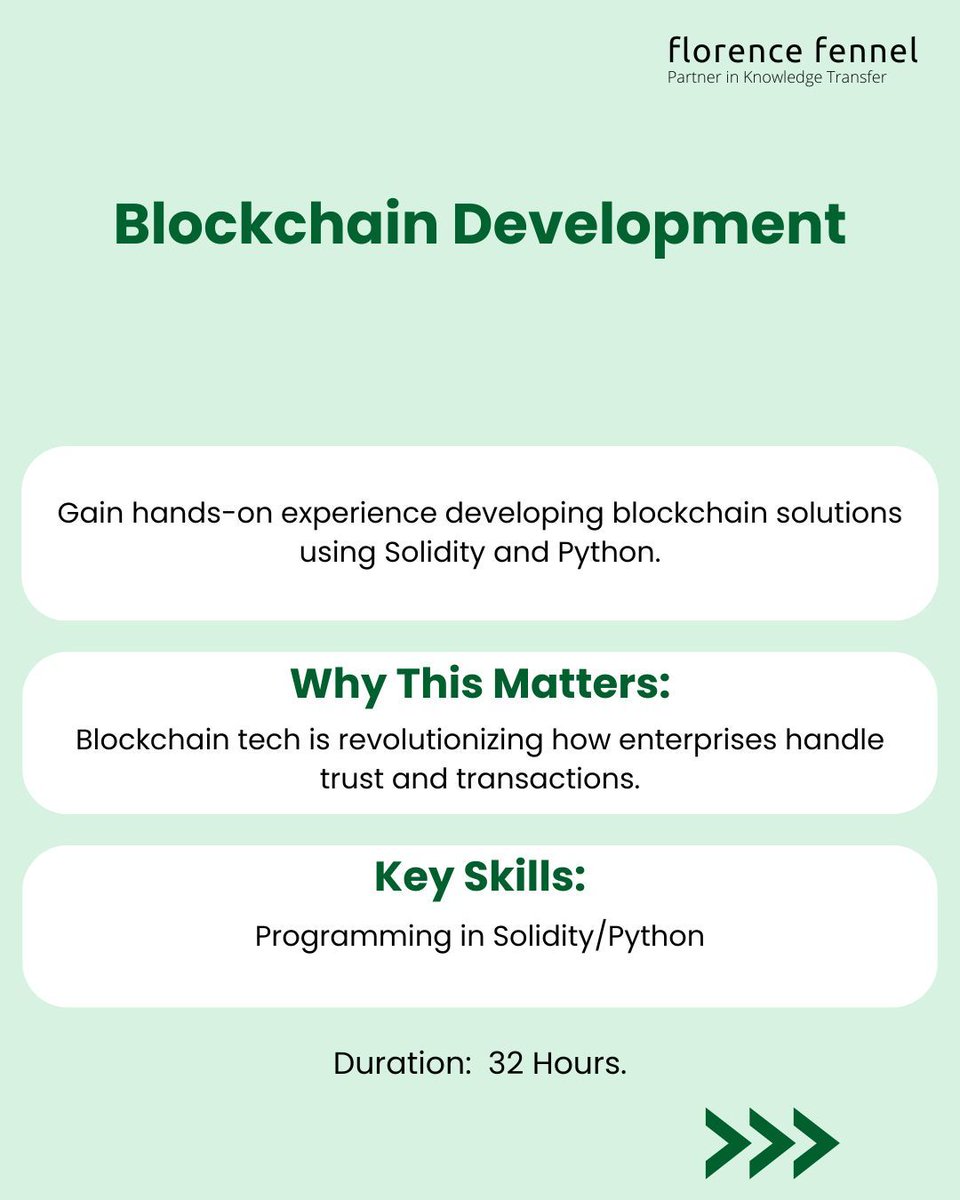 florence fennel
Partner in Knowledge Transfer

Blockchain Development

Gain hands-on experience developing blockchain solutions using Solidity and Python.

Why This Matters:

Blockchain tech is revolutionizing how enterprises handle trust and transactions.

Key Skills:

Programming in Solidity/Python

Duration: 32 Hours.